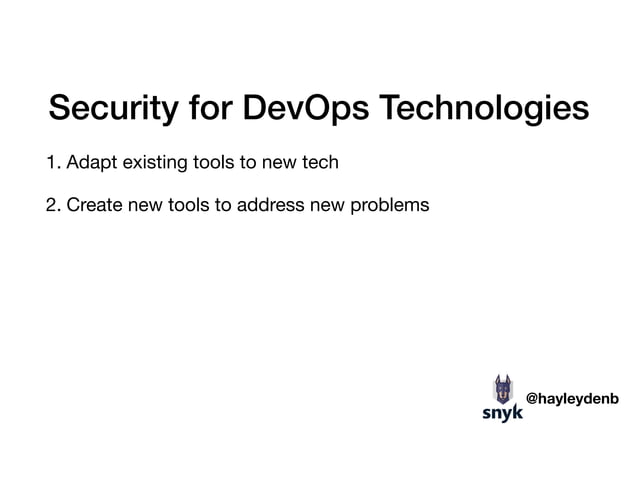 Security for DevOps Technologies

1. Adapt existing tools to new tech

2. Create new tools to address new problems

snyk

@hayleydenb